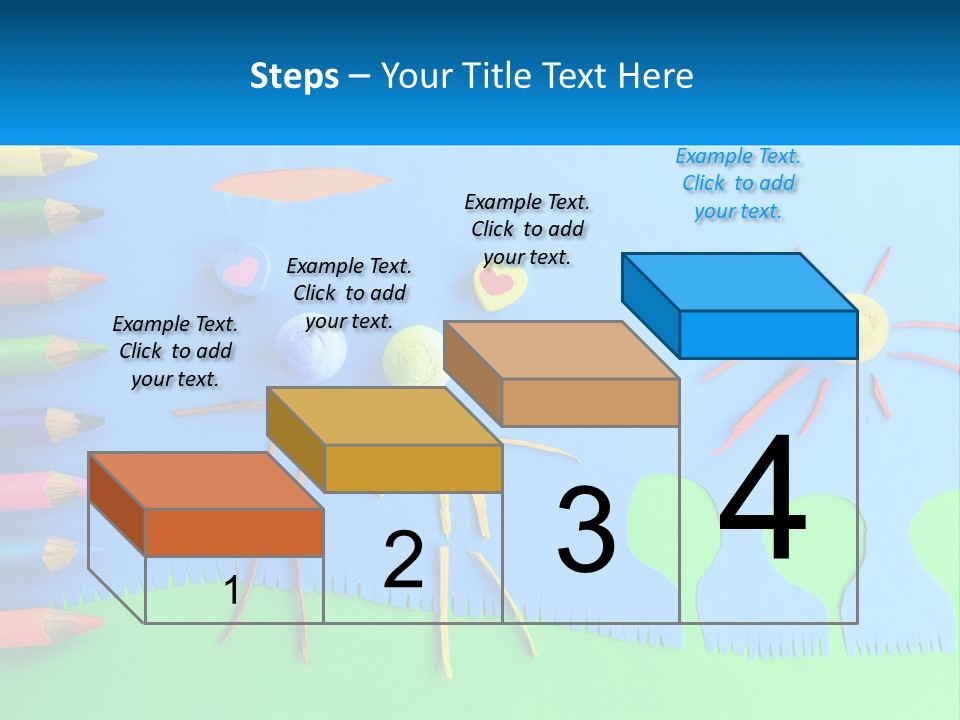 Steps – Your Title Text Here

Example Text. Click to add your text.

Example Text. Click to add your text.

Example Text. Click to add your text.

Example Text. Click to add your text.

1

2

3

4